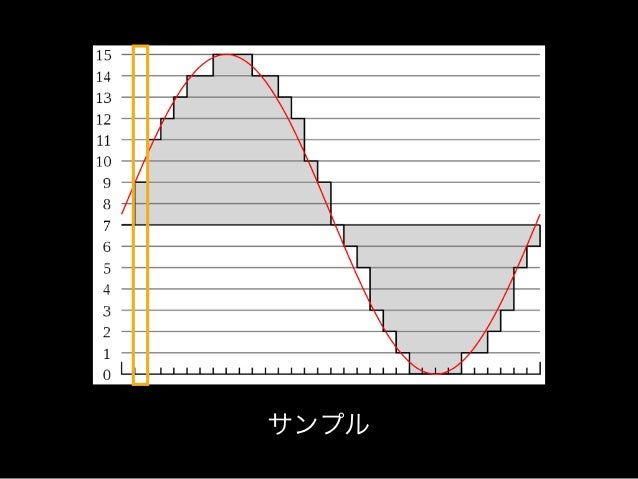 15
14
13
12
11
10
9
8
7
6
5
4
3
2
1
0

サンプル